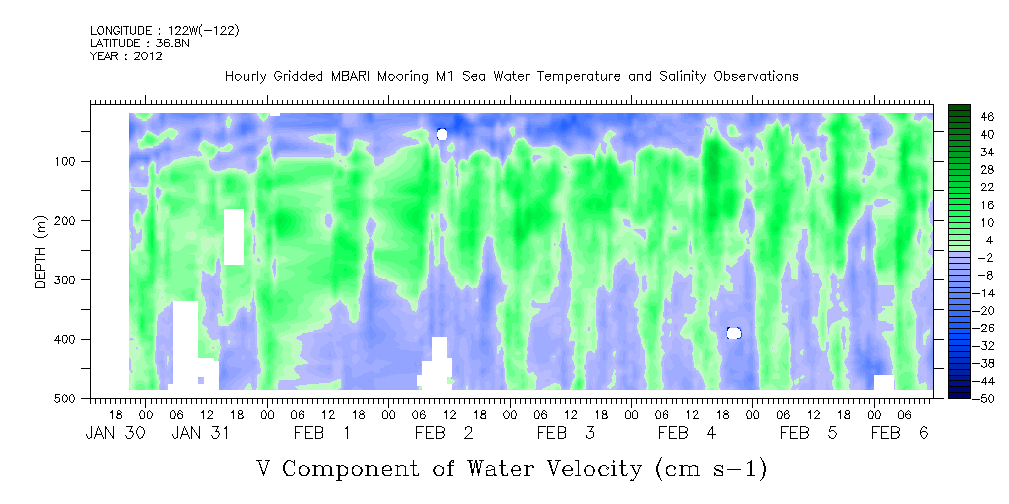 LONGITUDE : 122W(-122)
LATITUDE : 36.8N
YEAR : 2012

Hourly Gridded MBARI Mooring M1 Sea Water Temperature and Salinity Observations

DEPTH (m)

100
200
300
400
500

46
40
34
28
22
16
10
4
-2
-8
-14
-20
-26
-32
-38
-44
-50

18 00 06 12 18 00 06 12 18 00 06 12 18 00 06 12 18 00 06 12 18 00 06 12 18 00 06 12 18 00 06

JAN 30 JAN 31 FEB 1 FEB 2 FEB 3 FEB 4 FEB 5 FEB 6

V Component of Water Velocity (cm s-1)